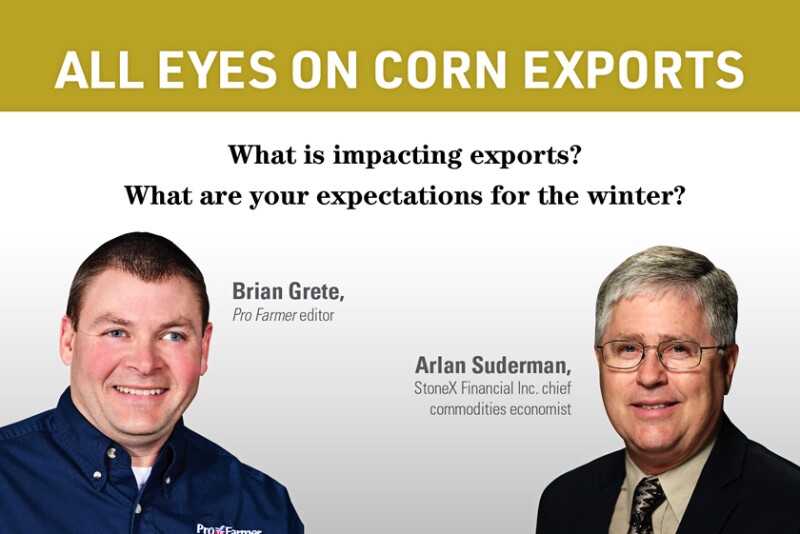 ALL EYES ON CORN EXPORTS

What is impacting exports?
What are your expectations for the winter?

Brian Grete,
Pro Farmer editor

Arlan Suderman,
StoneX Financial Inc. chief commodities economist

Pro Farmer